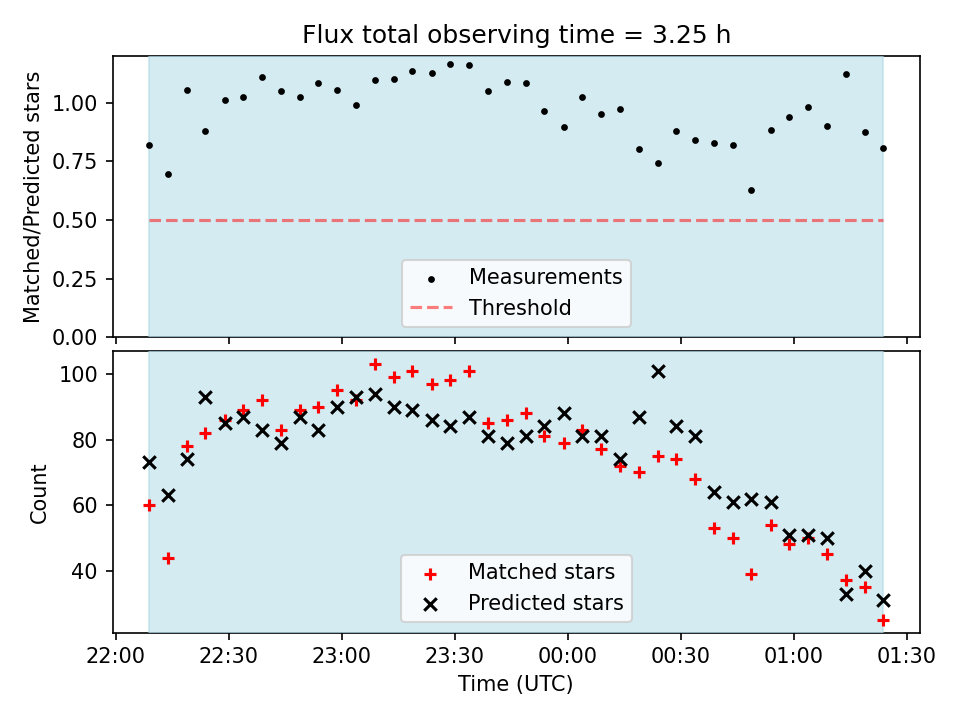 Flux total observing time = 3.25 h

Matched/Predicted stars

1.00
0.75
0.50
0.25
0.00

Measurements
Threshold

Count

100
80
60
40

Matched stars
Predicted stars

22:00
22:30
23:00
23:30
00:00
00:30
01:00
01:30

Time (UTC)